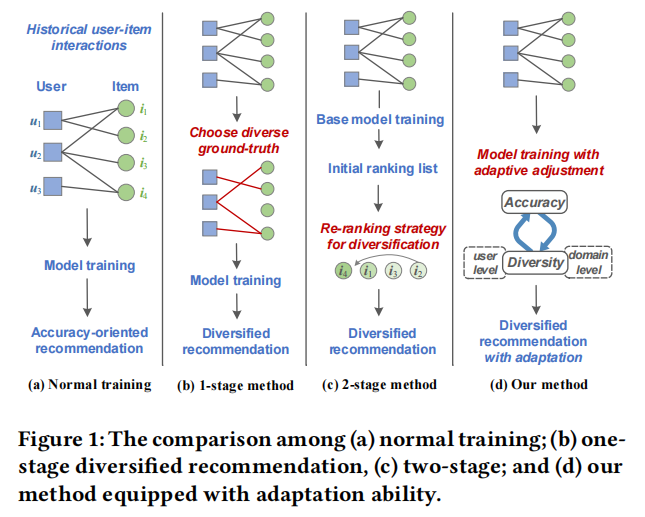 Historical user-item interactions

User

Item

$u_1$

$u_2$

$u_3$

$i_1$

$i_2$

$i_3$

$i_4$

Model training

Accuracy-oriented recommendation

(a) Normal training

Choose diverse ground-truth

Model training

Diversified recommendation

(b) 1-stage method

Base model training

Initial ranking list

Re-ranking strategy for diversification

$i_4$ $i_1$ $i_3$ $i_2$

Diversified recommendation

(c) 2-stage method

Model training with adaptive adjustment

Accuracy

user level

Diversity

domain level

Diversified recommendation with adaptation

(d) Our method

Figure 1: The comparison among (a) normal training; (b) one-stage diversified recommendation, (c) two-stage; and (d) our method equipped with adaptation ability.